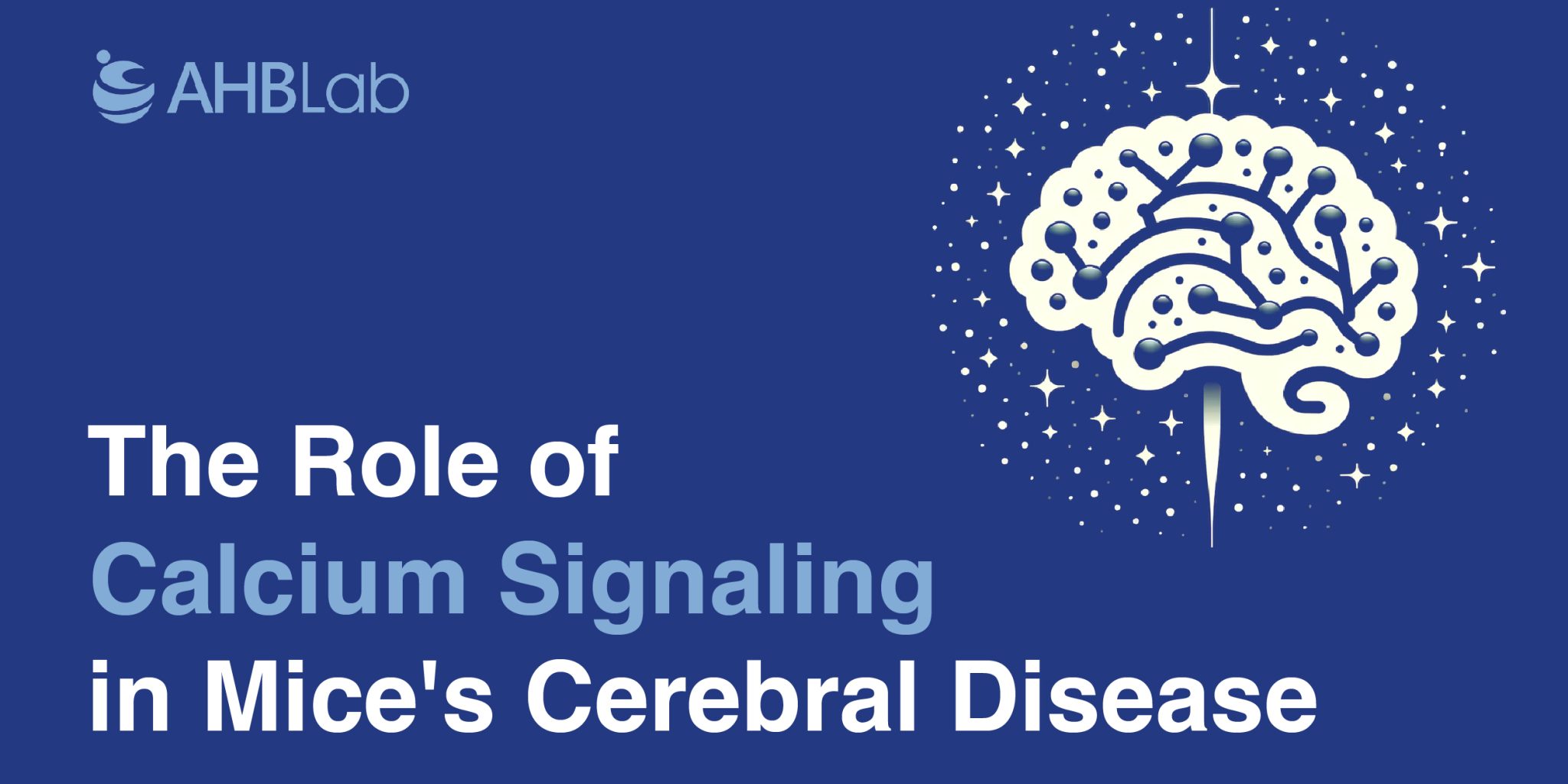 AHBLab

The Role of
Calcium Signaling
in Mice's Cerebral Disease